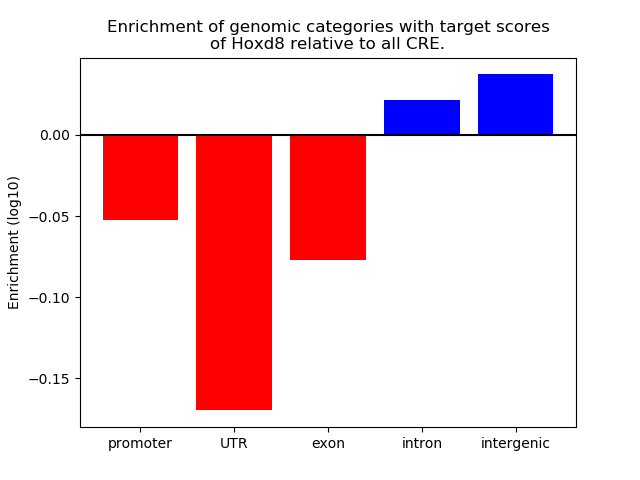 Enrichment of genomic categories with target scores of Hoxd8 relative to all CRE.

Enrichment (log10)

0.00
−0.05
−0.10
−0.15

promoter
UTR
exon
intron
intergenic